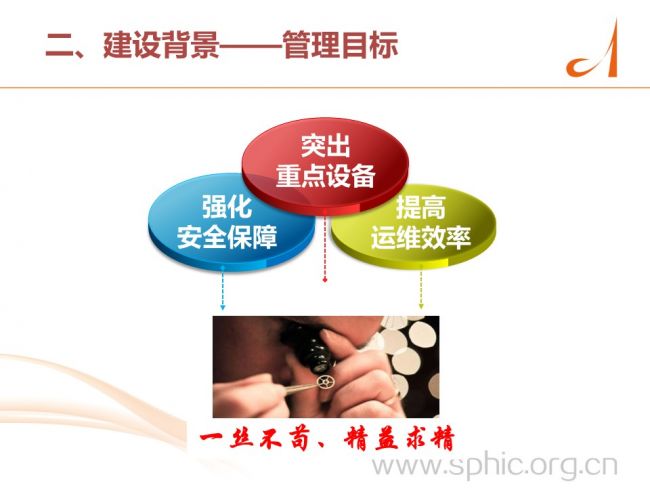 二、建设背景——管理目标

突出
重点设备

强化
安全保障

提高
运维效率

一丝不苟、精益求精

www.sphic.org.cn